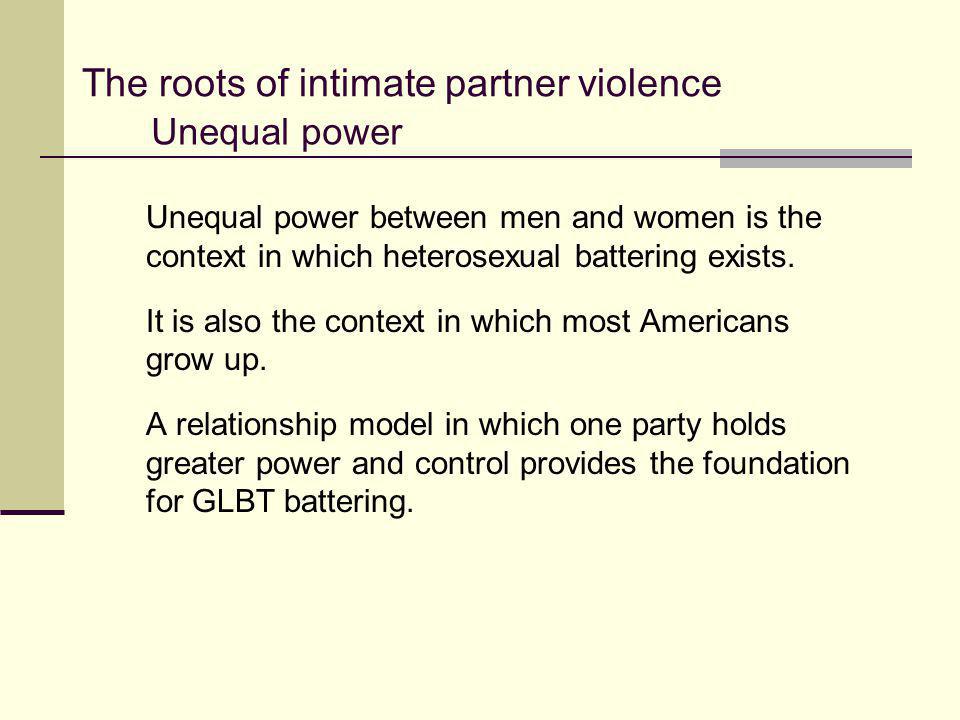 The roots of intimate partner violence
Unequal power

Unequal power between men and women is the context in which heterosexual battering exists.

It is also the context in which most Americans grow up.

A relationship model in which one party holds greater power and control provides the foundation for GLBT battering.